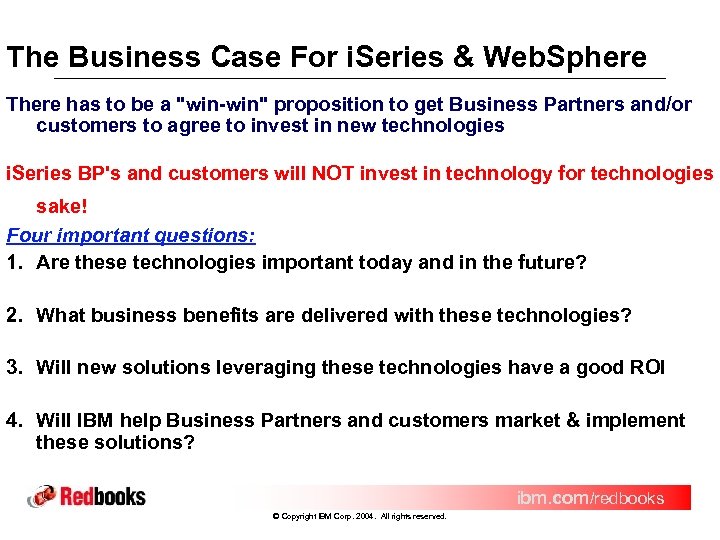 The Business Case For iSeries & WebSphere

There has to be a "win-win" proposition to get Business Partners and/or customers to agree to invest in new technologies

iSeries BP's and customers will NOT invest in technology for technologies sake!

Four important questions:

1. Are these technologies important today and in the future?

2. What business benefits are delivered with these technologies?

3. Will new solutions leveraging these technologies have a good ROI

4. Will IBM help Business Partners and customers market & implement these solutions?

Redbooks

ibm.com/redbooks

© Copyright IBM Corp. 2004. All rights reserved.